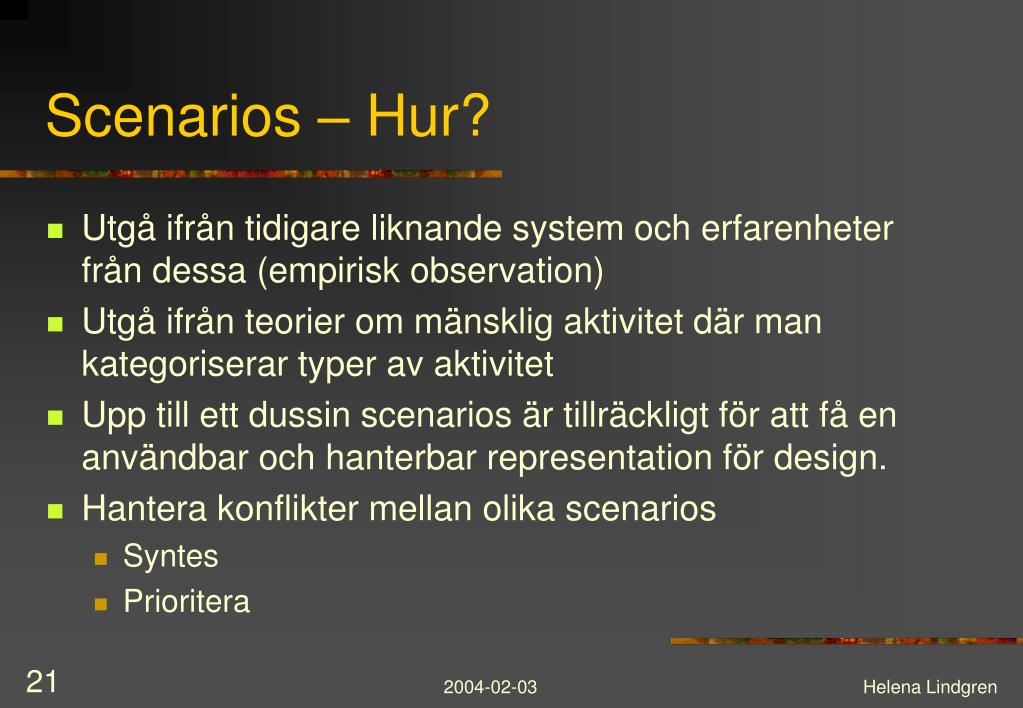 Scenarios – Hur?

Utgå ifrån tidigare liknande system och erfarenheter från dessa (empirisk observation)

Utgå ifrån teorier om mänsklig aktivitet där man kategoriserar typer av aktivitet

Upp till ett dussin scenarios är tillräckligt för att få en användbar och hanterbar representation för design.

Hantera konflikter mellan olika scenarios

Syntes

Prioritera

21

2004-02-03

Helena Lindgren